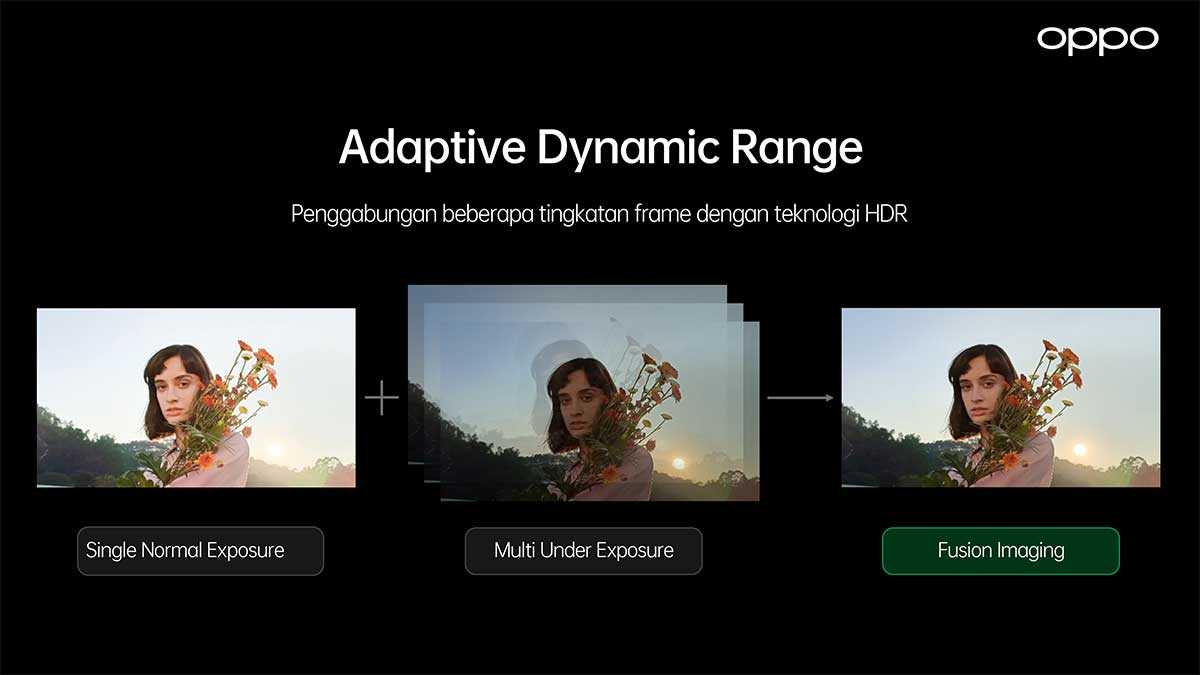 oppo

Adaptive Dynamic Range

Penggabungan beberapa tingkatan frame dengan teknologi HDR

Single Normal Exposure

Multi Under Exposure

Fusion Imaging